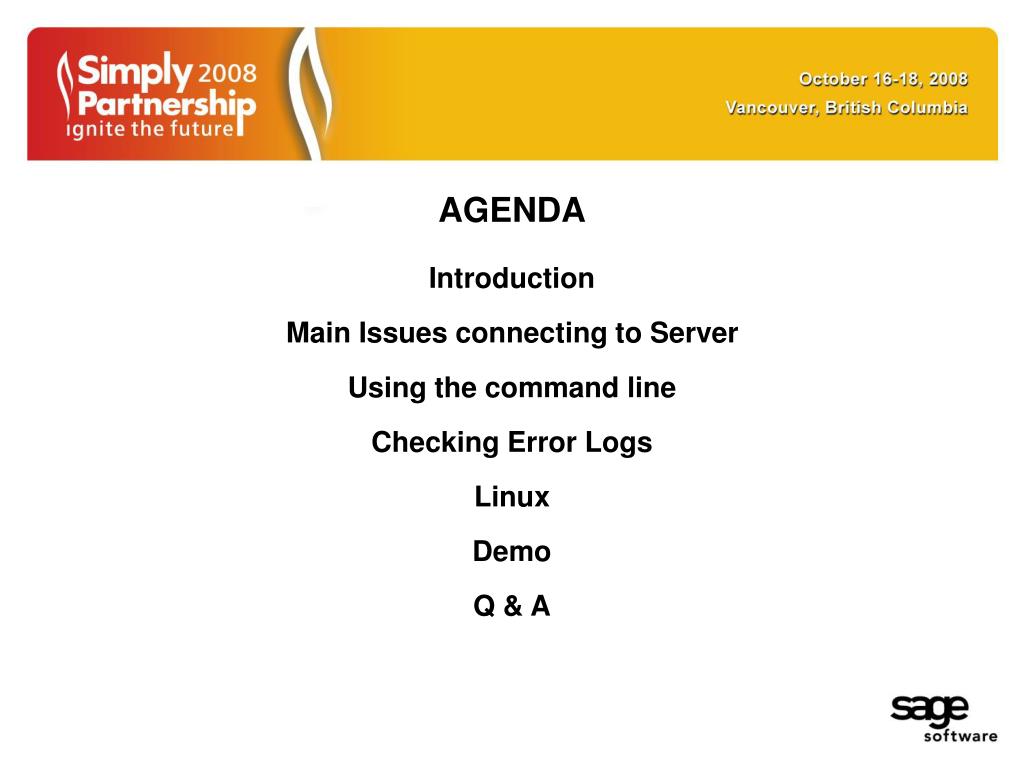 Simply 2008 Partnership ignite the future

October 16-18, 2008
Vancouver, British Columbia

AGENDA

Introduction

Main Issues connecting to Server

Using the command line

Checking Error Logs

Linux

Demo

Q & A

sage software